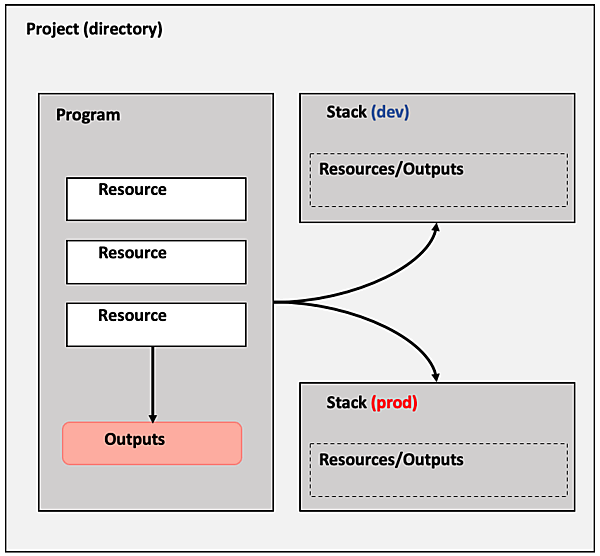 Project (directory)

Program

Resource

Resource

Resource

Outputs

Stack (dev)

Resources/Outputs

Stack (prod)

Resources/Outputs